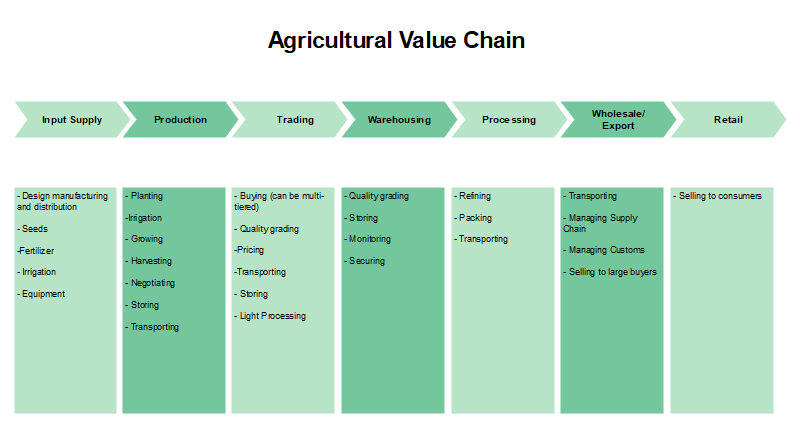 Agricultural Value Chain

Input Supply

Production

Trading

Warehousing

Processing

Wholesale/ Export

Retail

- Design manufacturing and distribution

- Seeds

-Fertilizer

- Irrigation

- Equipment

- Planting

-Irrigation

- Growing

- Harvesting

- Negotiating

- Storing

- Transporting

- Buying (can be multi-tiered)

- Quality grading

-Pricing

-Transporting

- Storing

- Light Processing

- Quality grading

- Storing

- Monitoring

- Securing

- Refining

- Packing

- Transporting

- Transporting

- Managing Supply Chain

- Managing Customs

- Selling to large buyers

- Selling to consumers